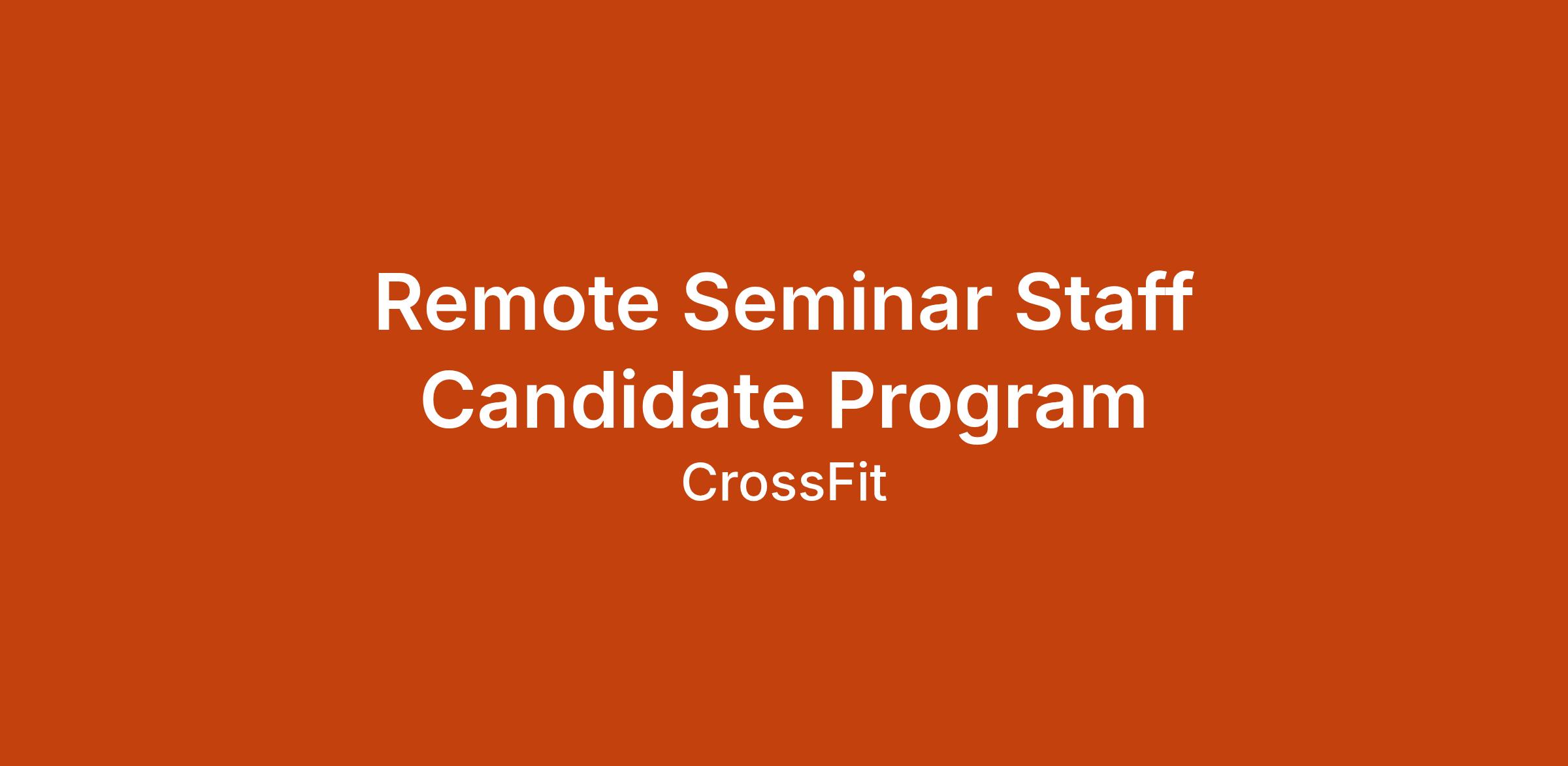 Remote Seminar Staff Candidate Program

CrossFit